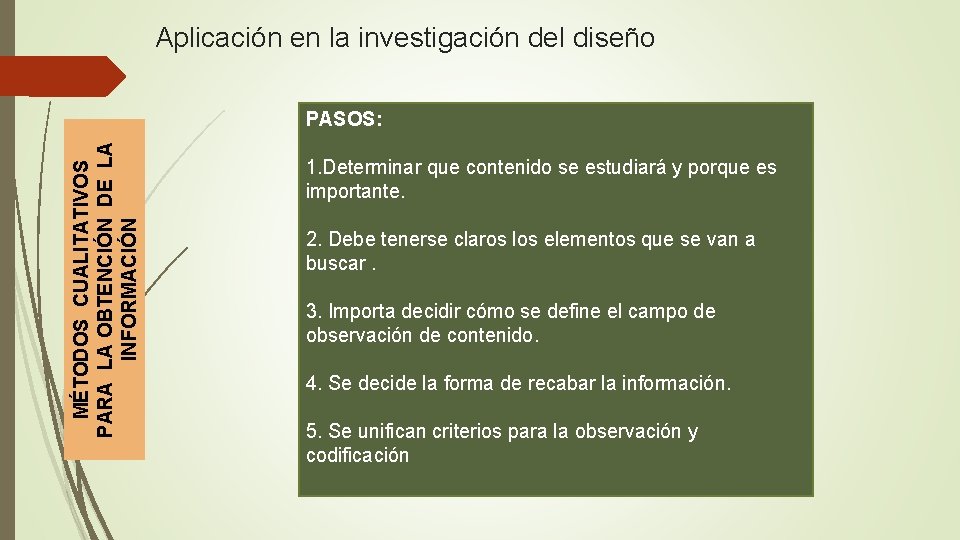 Aplicación en la investigación del diseño

MÉTODOS CUALITATIVOS PARA LA OBTENCIÓN DE LA INFORMACIÓN

PASOS:

1.Determinar que contenido se estudiará y porque es importante.

2. Debe tenerse claros los elementos que se van a buscar .

3. Importa decidir cómo se define el campo de observación de contenido.

4. Se decide la forma de recabar la información.

5. Se unifican criterios para la observación y codificación